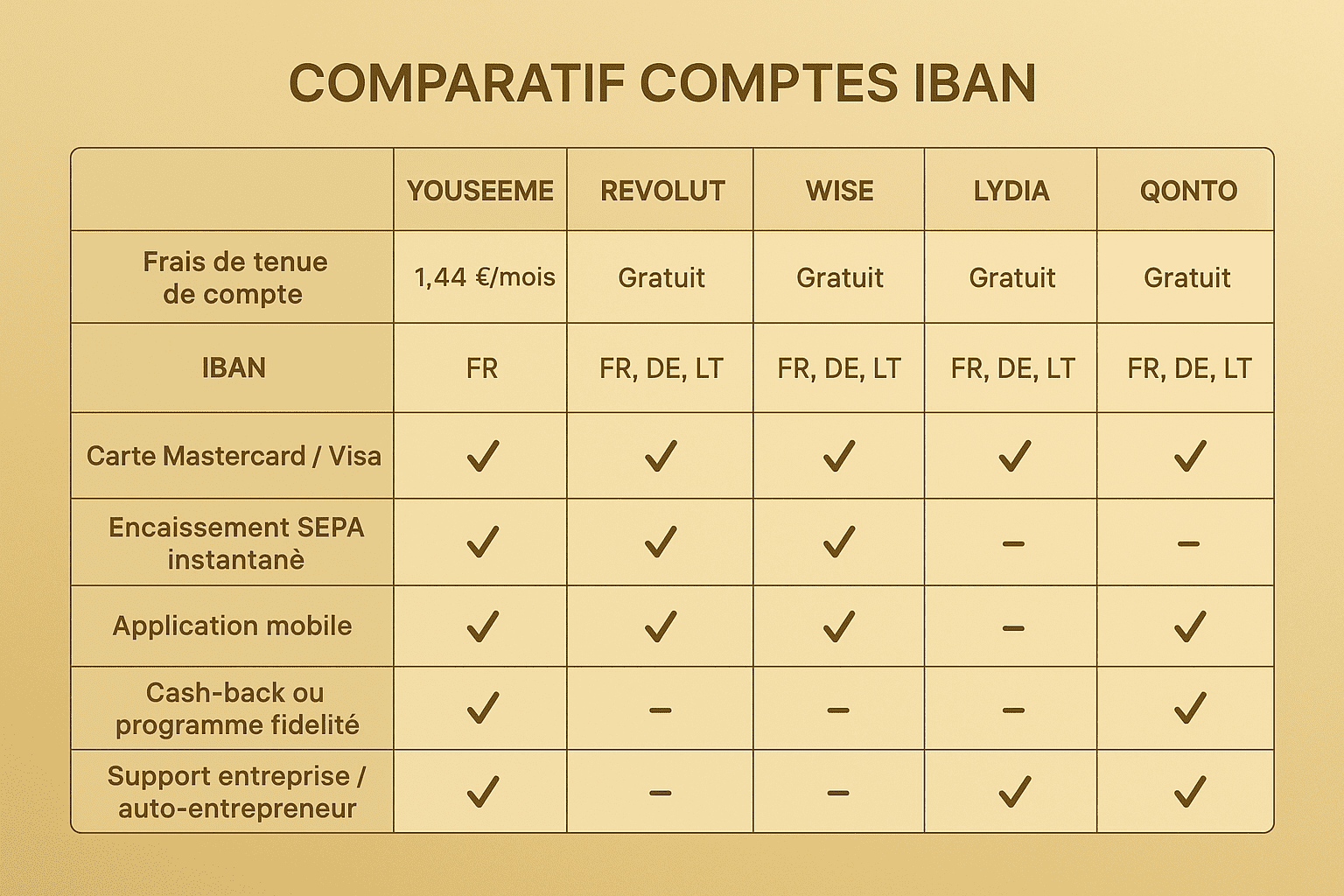 COMPARATIF COMPTES IBAN

| | YOUSEEME | REVOLUT | WISE | LYDIA | QONTO |
|---|---|---|---|---|---|
| Frais de tenue de compte | 1,44 €/mois | Gratuit | Gratuit | Gratuit | Gratuit |
| IBAN | FR | FR, DE, LT | FR, DE, LT | FR, DE, LT | FR, DE, LT |
| Carte Mastercard / Visa | ✓ | ✓ | ✓ | ✓ | ✓ |
| Encaissement SEPA instantanè | ✓ | ✓ | ✓ | – | – |
| Application mobile | ✓ | ✓ | ✓ | – | ✓ |
| Cash-back ou programme fidelité | ✓ | – | – | – | ✓ |
| Support entreprise / auto-entrepreneur | ✓ | – | – | ✓ | ✓ |